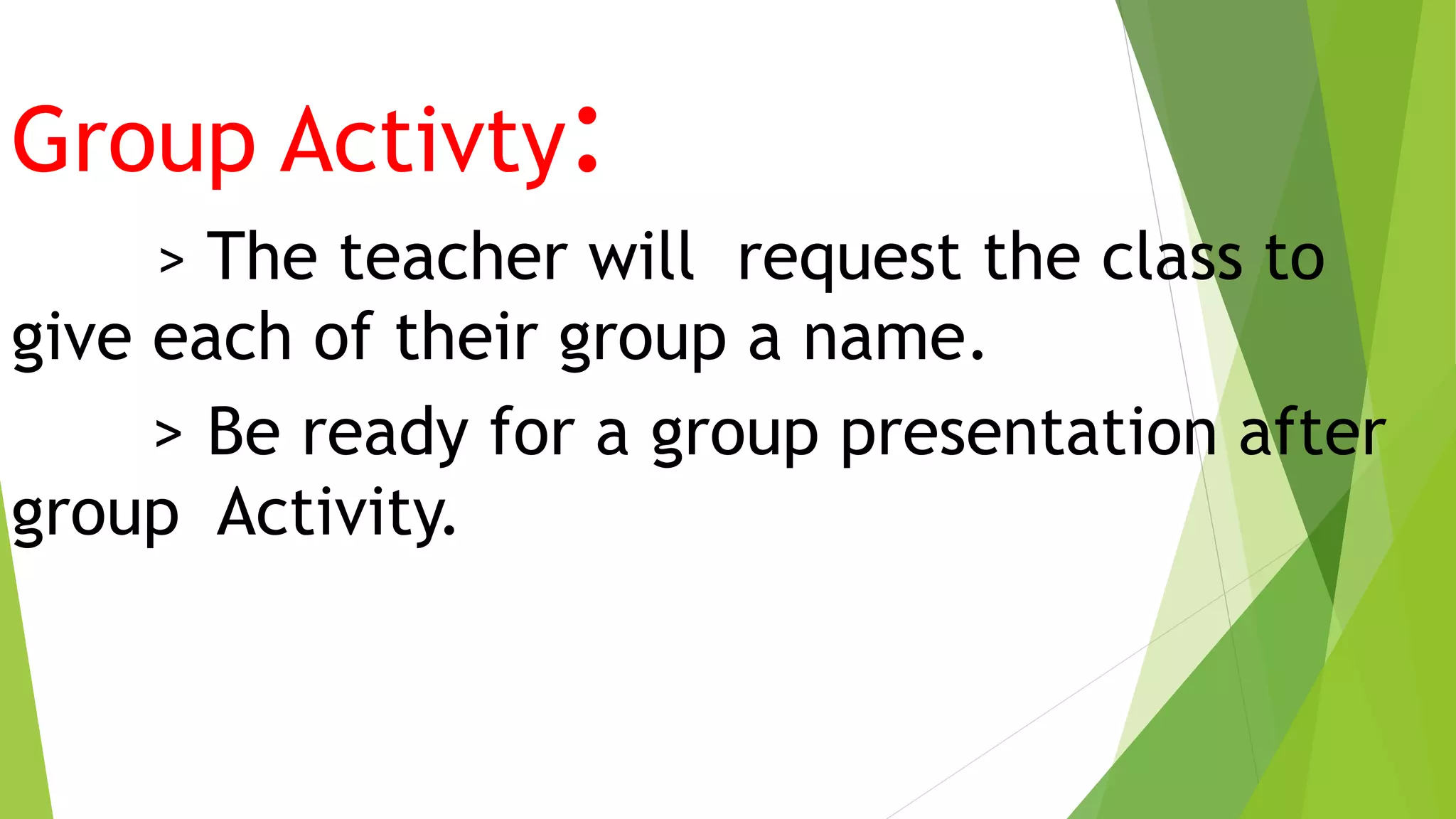 Group Activty:

> The teacher will request the class to give each of their group a name.

> Be ready for a group presentation after group Activity.